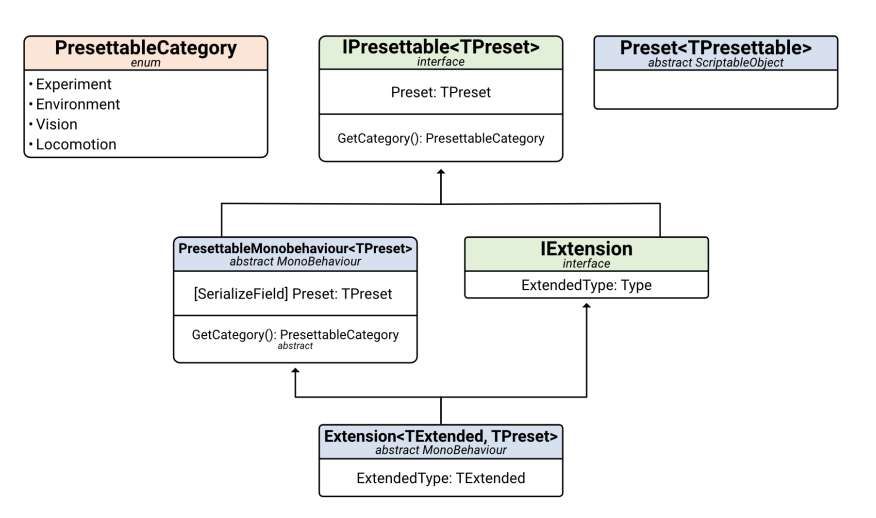 PresettableCategory
enum

• Experiment
• Environment
• Vision
• Locomotion

IPresettable<TPreset>
interface

Preset: TPreset

GetCategory(): PresettableCategory

Preset<TPresettable>
abstract ScriptableObject

PresettableMonobehaviour<TPreset>
abstract MonoBehaviour

[SerializeField] Preset: TPreset

GetCategory(): PresettableCategory
abstract

IExtension
interface

ExtendedType: Type

Extension<TExtended, TPreset>
abstract MonoBehaviour

ExtendedType: TExtended